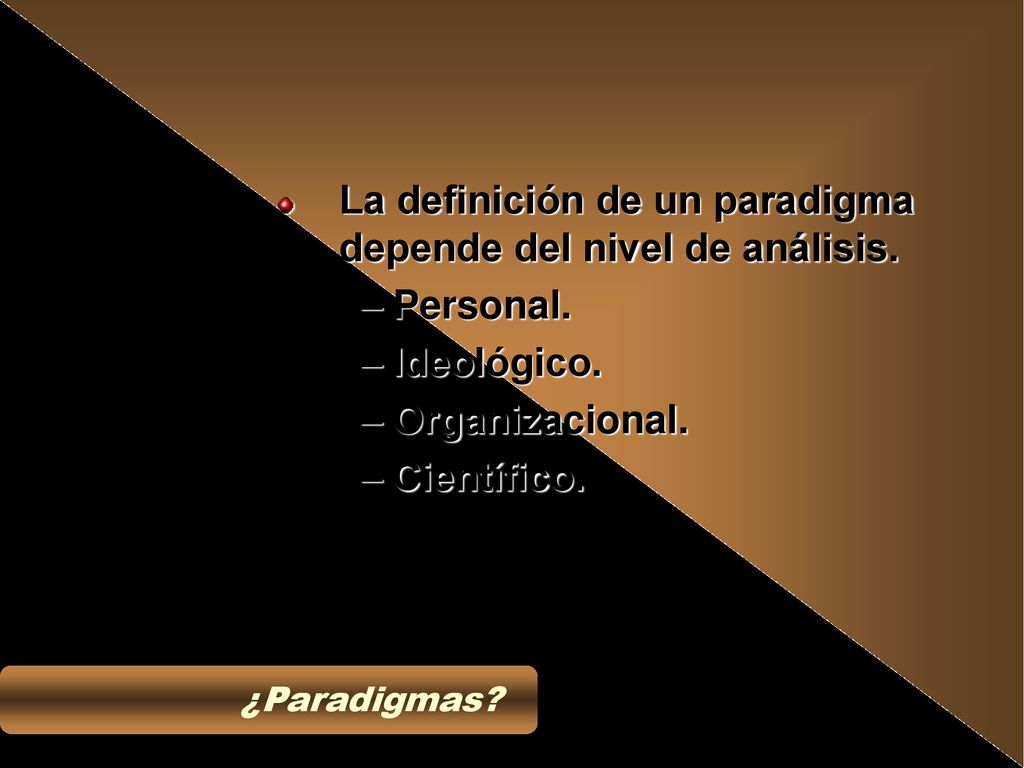 La definición de un paradigma depende del nivel de análisis.

– Personal.

– Ideológico.

– Organizacional.

– Científico.

¿Paradigmas?